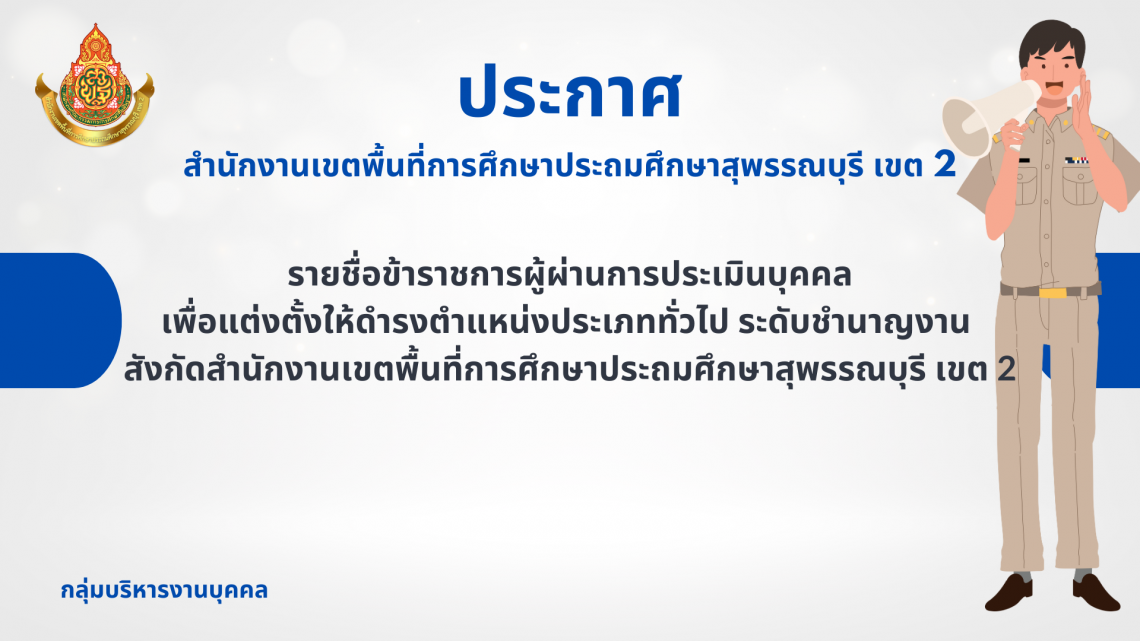 ประกาศ
สำนักงานเขตพื้นที่การศึกษาประถมศึกษาสุพรรณบุรี เขต 2

รายชื่อข้าราชการผู้ผ่านการประเมินบุคคล
เพื่อแต่งตั้งให้ดำรงตำแหน่งประเภททั่วไป ระดับชำนาญงาน
สังกัดสำนักงานเขตพื้นที่การศึกษาประถมศึกษาสุพรรณบุรี เขต 2

กลุ่มบริหารงานบุคคล